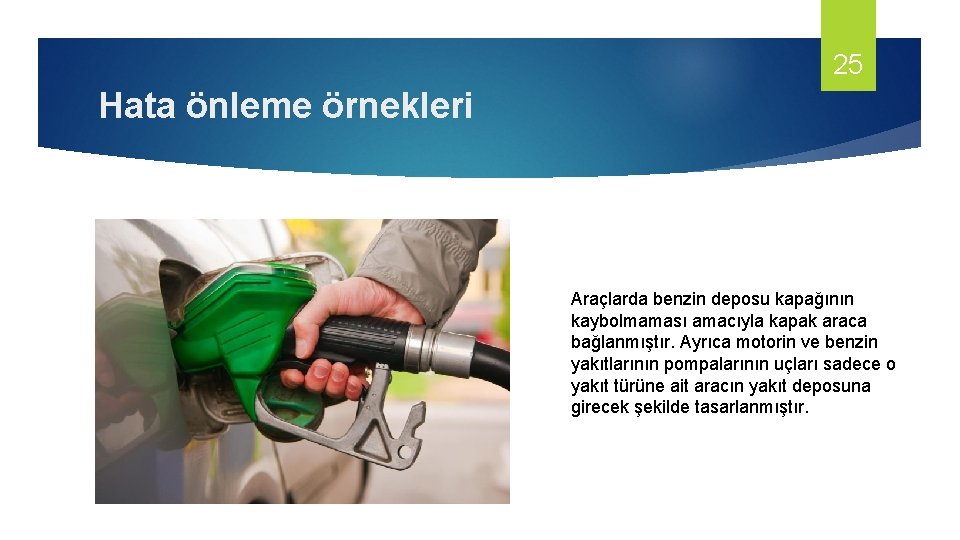 25

Hata önleme örnekleri

Araçlarda benzin deposu kapağının kaybolmaması amacıyla kapak araca bağlanmıştır. Ayrıca motorin ve benzin yakıtlarının pompalarının uçları sadece o yakıt türüne ait aracın yakıt deposuna girecek şekilde tasarlanmıştır.